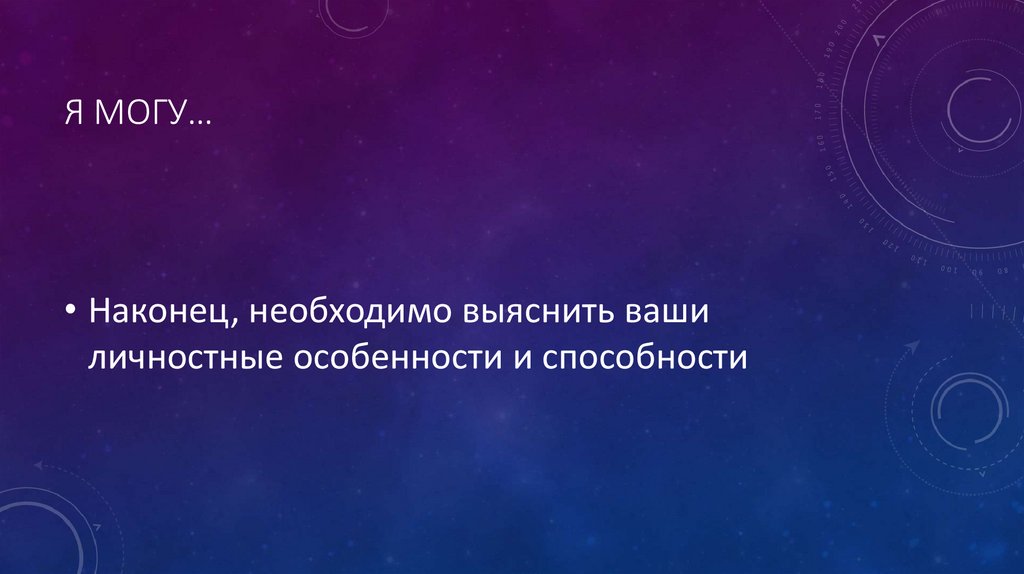 Я МОГУ…

• Наконец, необходимо выяснить ваши личностные особенности и способности